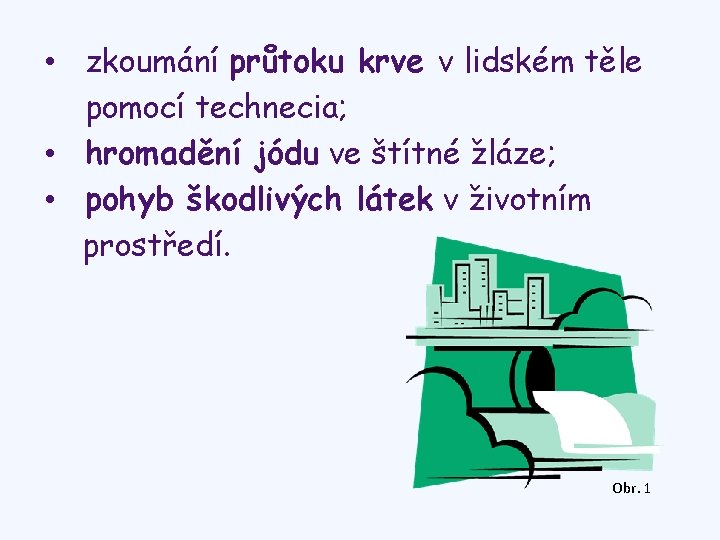 • zkoumání průtoku krve v lidském těle pomocí technecia;
• hromadění jódu ve štítné žláze;
• pohyb škodlivých látek v životním prostředí.

Obr. 1